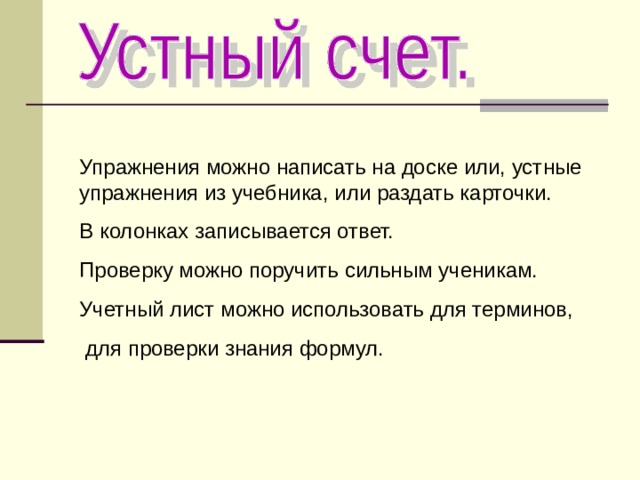 Устный счет.

Упражнения можно написать на доске или, устные упражнения из учебника, или раздать карточки.

В колонках записывается ответ.

Проверку можно поручить сильным ученикам.

Учетный лист можно использовать для терминов,

для проверки знания формул.